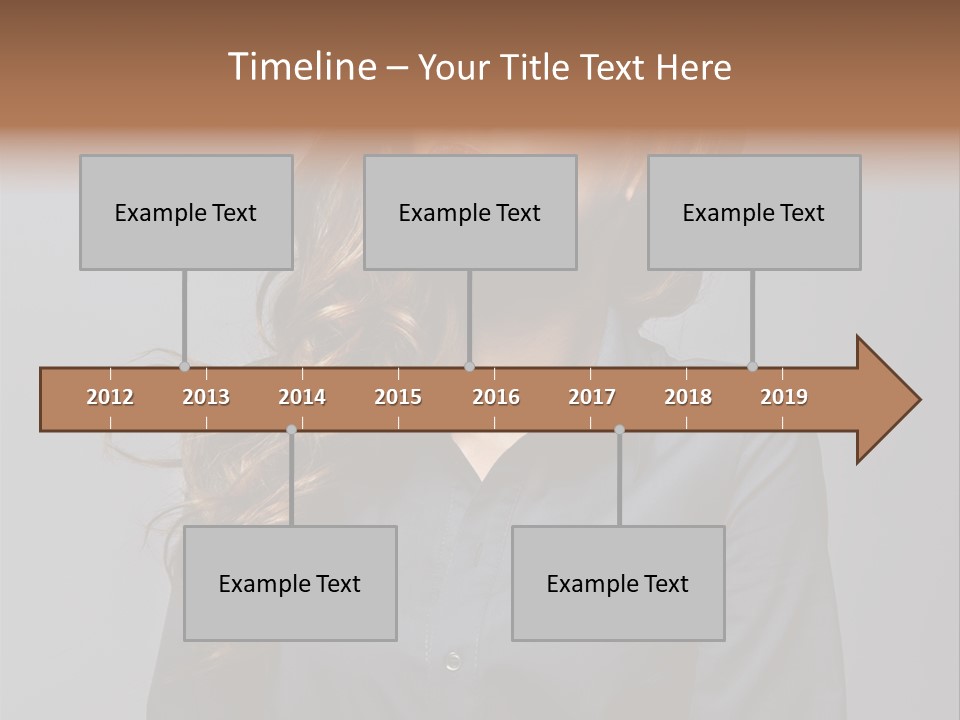 Timeline – Your Title Text Here

Example Text

Example Text

Example Text

2012 2013 2014 2015 2016 2017 2018 2019

Example Text

Example Text